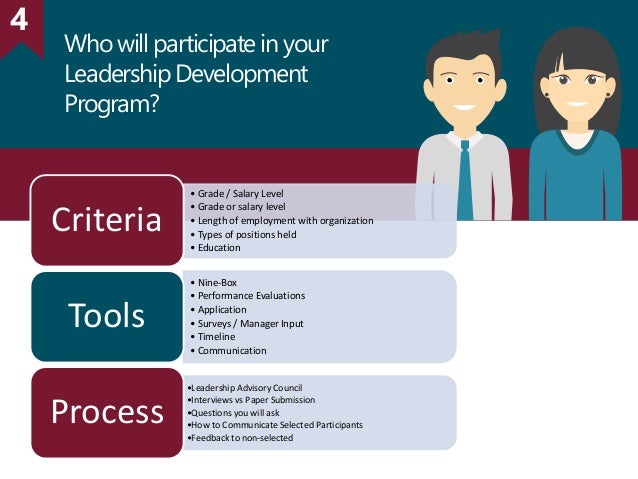 4

Who will participate in your Leadership Development Program?

Criteria

• Grade / Salary Level
• Grade or salary level
• Length of employment with organization
• Types of positions held
• Education

Tools

• Nine-Box
• Performance Evaluations
• Application
• Surveys / Manager Input
• Timeline
• Communication

Process

•Leadership Advisory Council
•Interviews vs Paper Submission
•Questions you will ask
•How to Communicate Selected Participants
•Feedback to non-selected